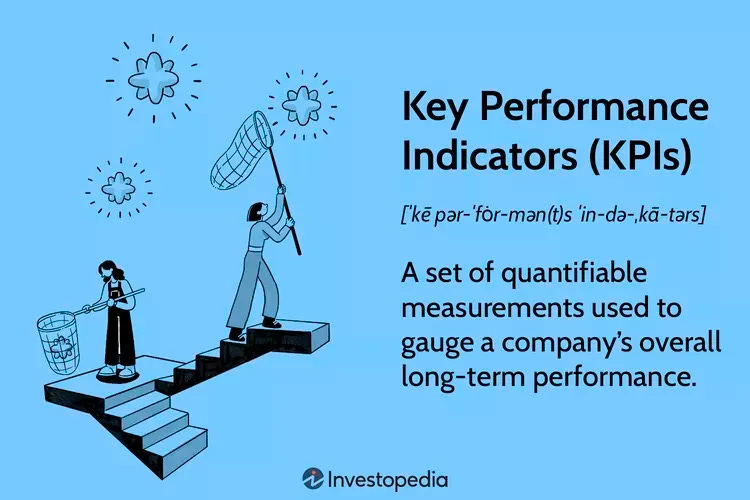 Key Performance Indicators (KPIs)

[ˈkē pər-ˈfȯr-mən(t)s ˈin-də-ˌkā-tərs]

A set of quantifiable measurements used to gauge a company's overall long-term performance.

Investopedia